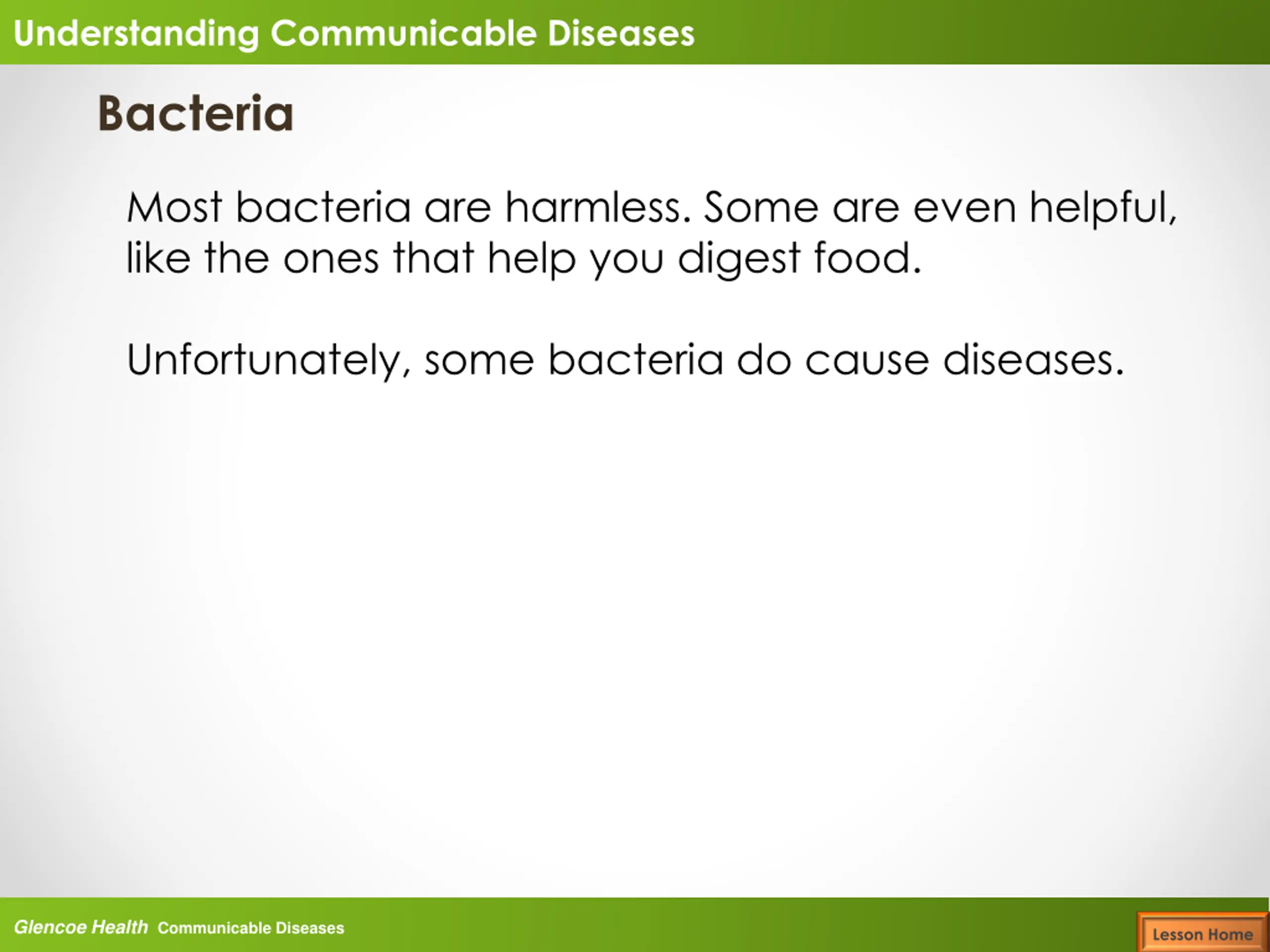 Understanding Communicable Diseases

Bacteria

Most bacteria are harmless. Some are even helpful, like the ones that help you digest food.

Unfortunately, some bacteria do cause diseases.

Glencoe Health Communicable Diseases

Lesson Home